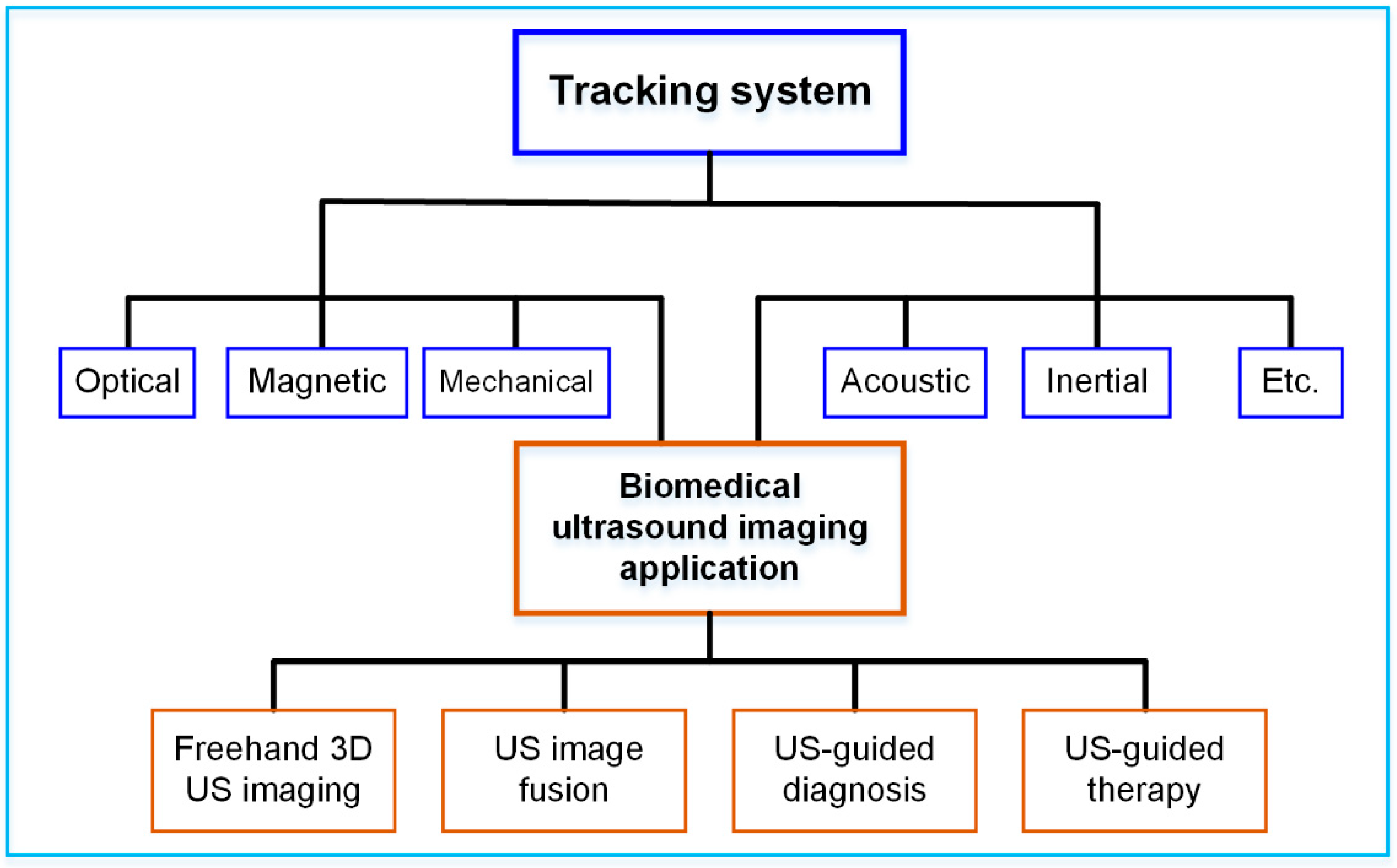 Tracking system

Optical

Magnetic

Mechanical

Acoustic

Inertial

Etc.

Biomedical ultrasound imaging application

Freehand 3D US imaging

US image fusion

US-guided diagnosis

US-guided therapy